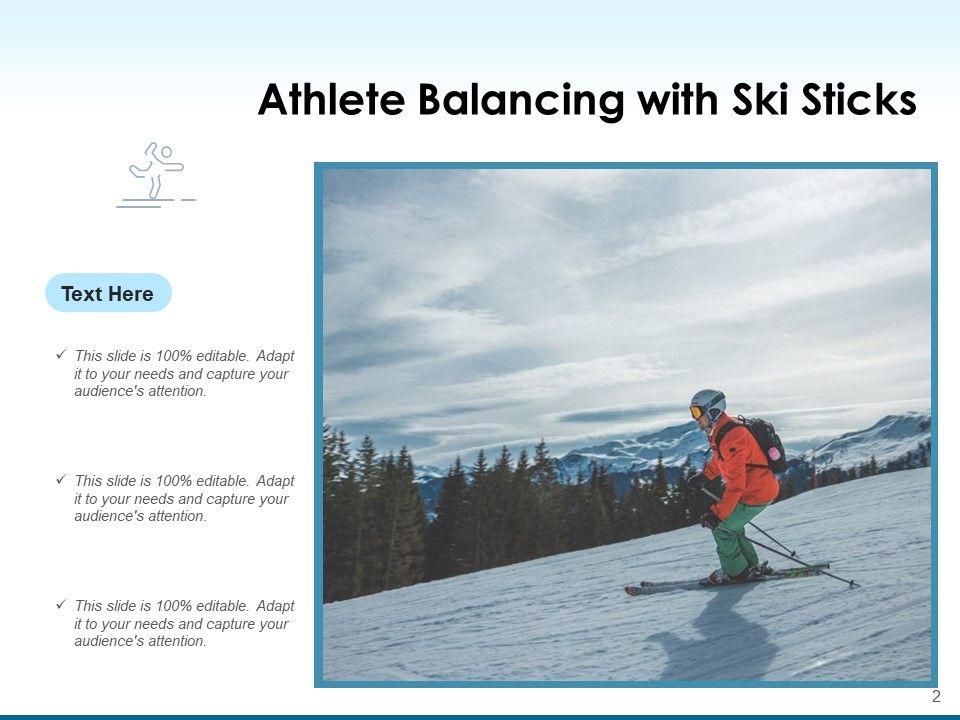 Athlete Balancing with Ski Sticks

Text Here

✓ This slide is 100% editable. Adapt it to your needs and capture your audience's attention.

✓ This slide is 100% editable. Adapt it to your needs and capture your audience's attention.

✓ This slide is 100% editable. Adapt it to your needs and capture your audience's attention.

2